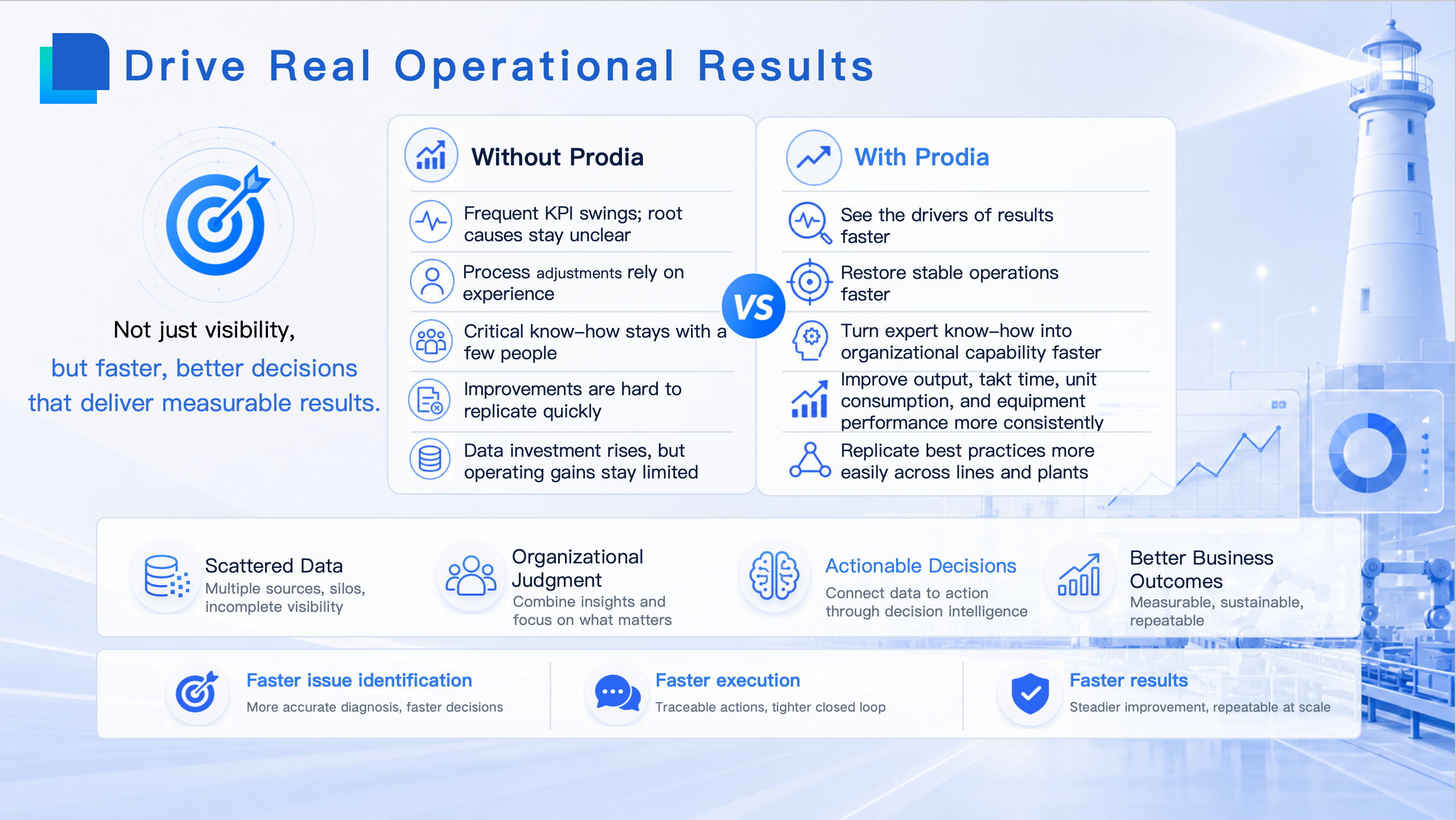 Drive Real Operational Results

Not just visibility,
but faster, better decisions that deliver measurable results.

Without Prodia

Frequent KPI swings; root causes stay unclear

Process adjustments rely on experience

Critical know–how stays with a few people

Improvements are hard to replicate quickly

Data investment rises, but operating gains stay limited

VS

With Prodia

See the drivers of results faster

Restore stable operations faster

Turn expert know–how into organizational capability faster

Improve output, takt time, unit consumption, and equipment performance more consistently

Replicate best practices more easily across lines and plants

Scattered Data
Multiple sources, silos, incomplete visibility

Organizational Judgment
Combine insights and focus on what matters

Actionable Decisions
Connect data to action through decision intelligence

Better Business Outcomes
Measurable, sustainable, repeatable

Faster issue identification
More accurate diagnosis, faster decisions

Faster execution
Traceable actions, tighter closed loop

Faster results
Steadier improvement, repeatable at scale